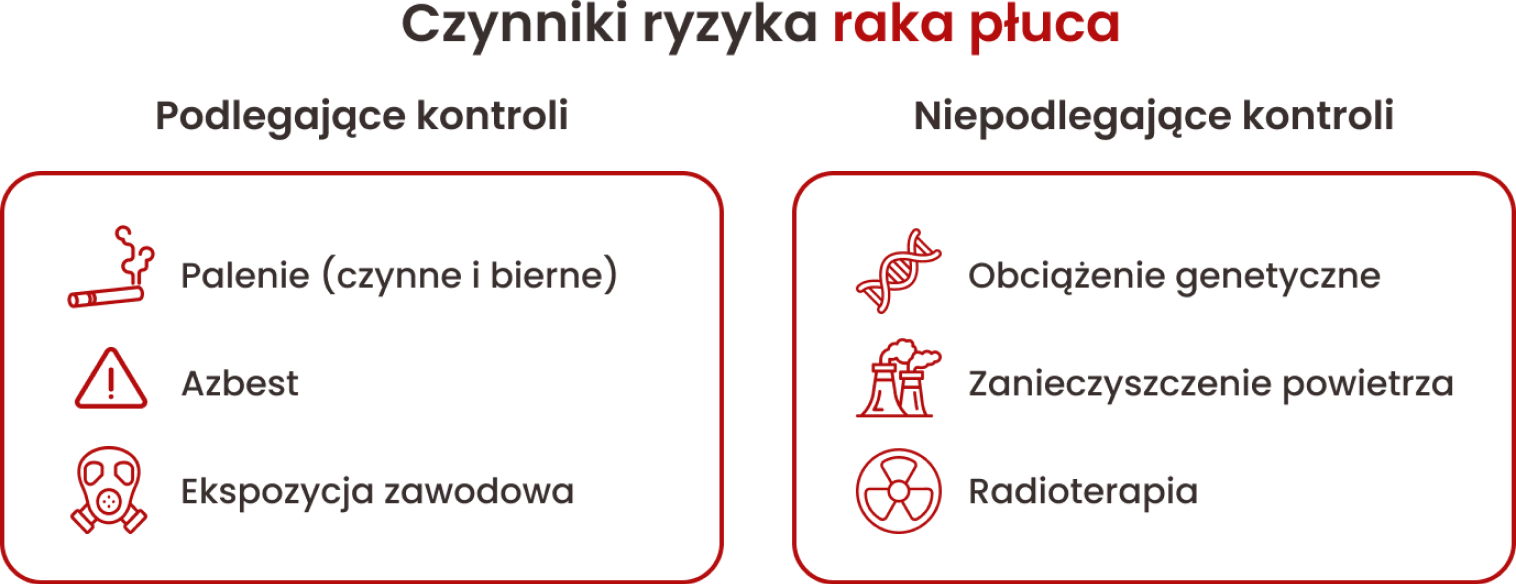 Czynniki ryzyka raka płuca

Podlegające kontroli

Palenie (czynne i bierne)

Azbest

Ekspozycja zawodowa

Niepodlegające kontroli

Obciążenie genetyczne

Zanieczyszczenie powietrza

Radioterapia